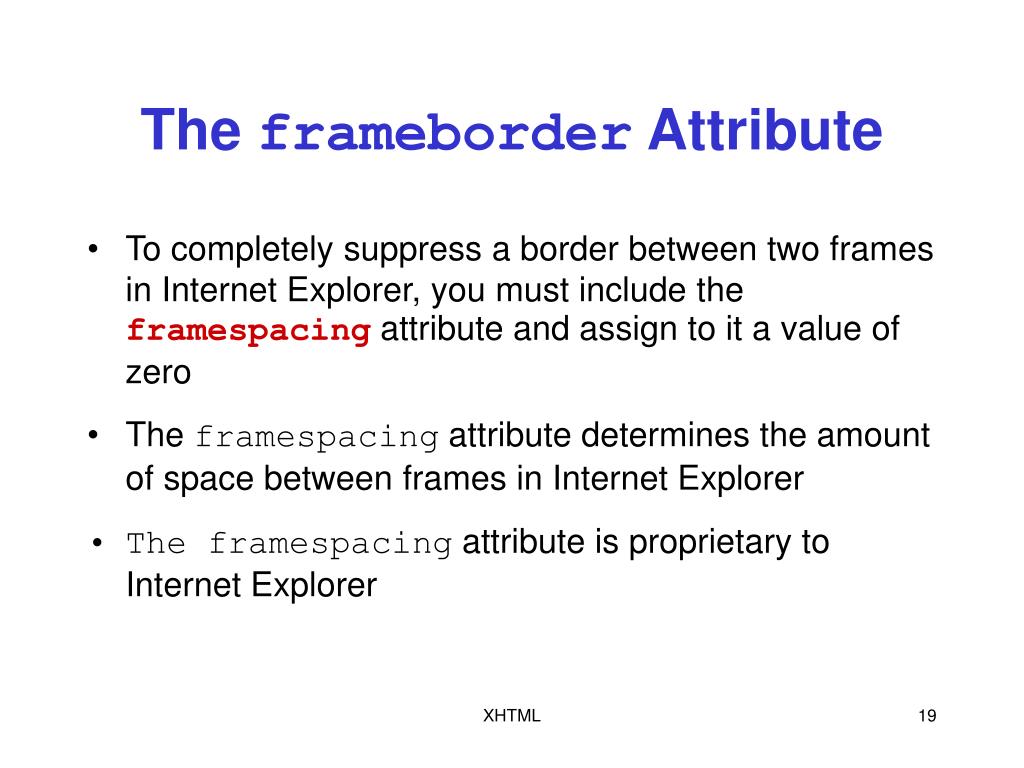 The frameborder Attribute

• To completely suppress a border between two frames in Internet Explorer, you must include the framespacing attribute and assign to it a value of zero

• The framespacing attribute determines the amount of space between frames in Internet Explorer

• The framespacing attribute is proprietary to Internet Explorer

XHTML

19